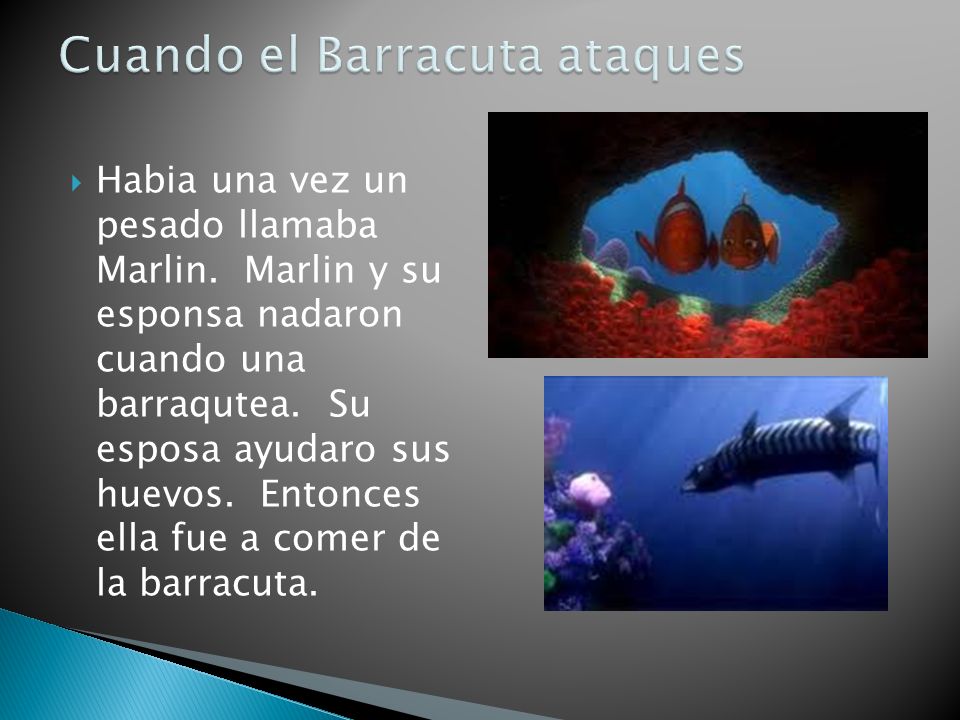 Cuando el Barracuta ataques

Habia una vez un pesado llamaba Marlin. Marlin y su esponsa nadaron cuando una barraqutea. Su esposa ayudaro sus huevos. Entonces ella fue a comer de la barracuta.